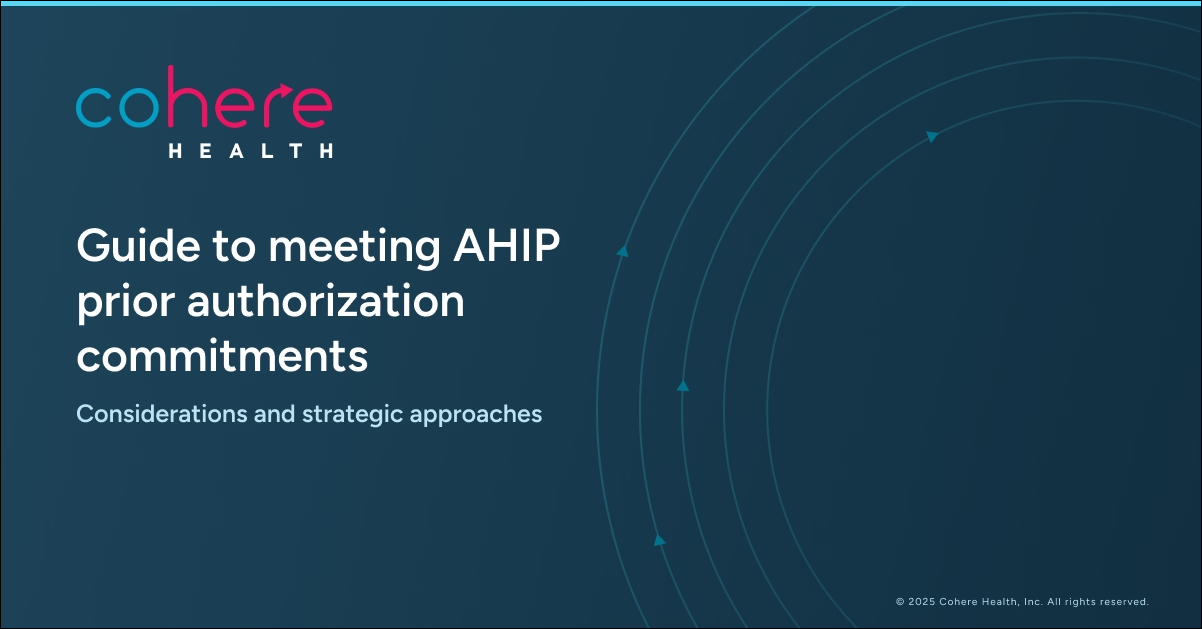 cohere
HEALTH

Guide to meeting AHIP prior authorization commitments

Considerations and strategic approaches

© 2025 Cohere Health, Inc. All rights reserved.